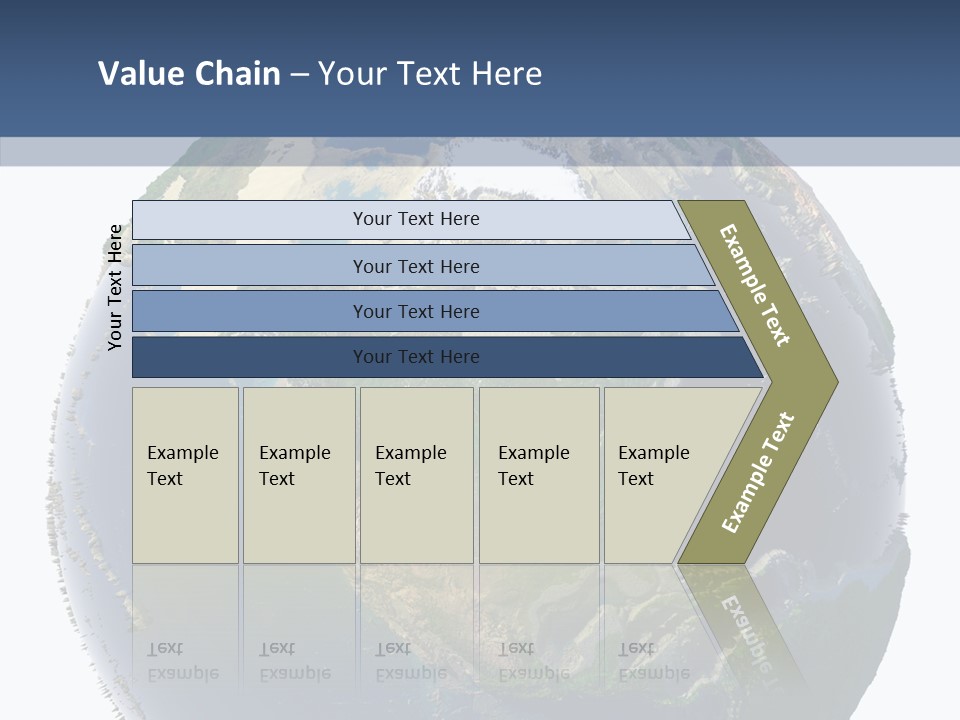 Value Chain – Your Text Here

Your Text Here

Your Text Here

Your Text Here

Your Text Here

Your Text Here

Example Text

Example Text

Example Text

Example Text

Example Text

Example Text

Example Text